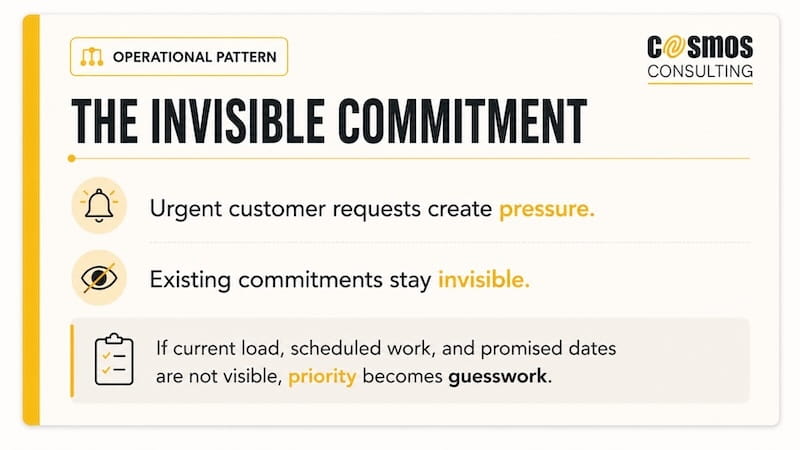 OPERATIONAL PATTERN

COSMOS
CONSULTING

THE INVISIBLE COMMITMENT

Urgent customer requests create pressure.

Existing commitments stay invisible.

If current load, scheduled work, and promised dates are not visible, priority becomes guesswork.